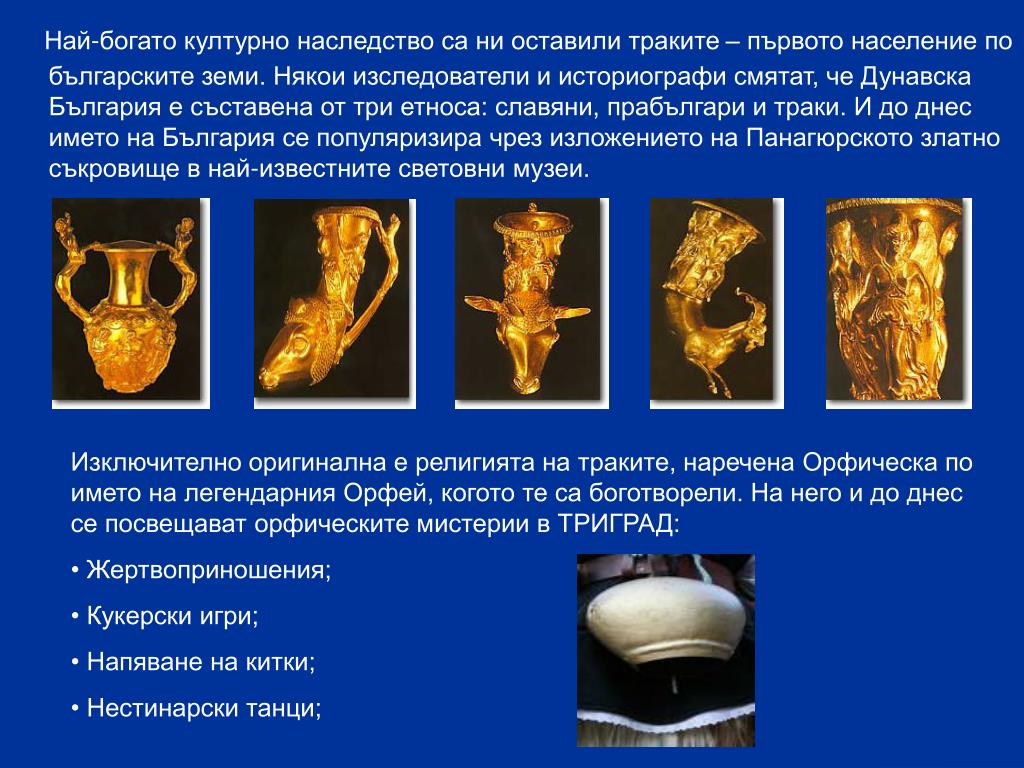 Най-богато културно наследство са ни оставили траките – първото население по българските земи. Някои изследователи и историографи смятат, че Дунавска България е съставена от три етноса: славяни, прабългари и траки. И до днес името на България се популяризира чрез изложението на Панагюрското златно съкровище в най-известните световни музеи.

Изключително оригинална е религията на траките, наречена Орфическа по името на легендарния Орфей, когото те са боготворели. На него и до днес се посвещават орфическите мистерии в ТРИГРАД:

• Жертвоприношения;

• Кукерски игри;

• Напяване на китки;

• Нестинарски танци;